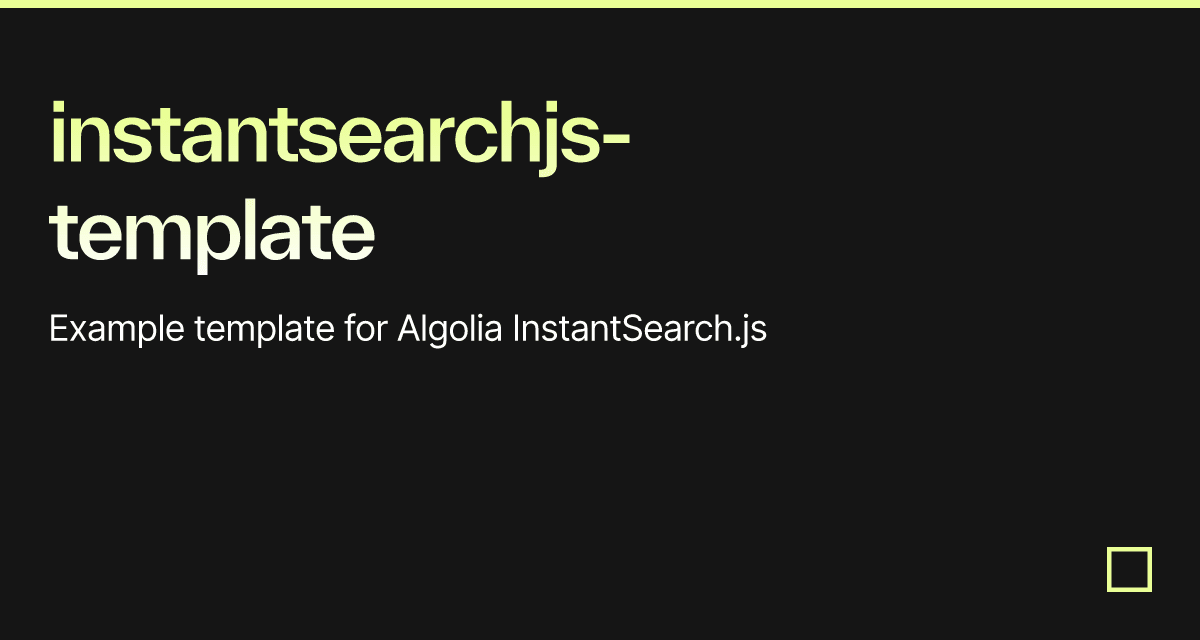 instantsearchjs-template

Example template for Algolia InstantSearch.js